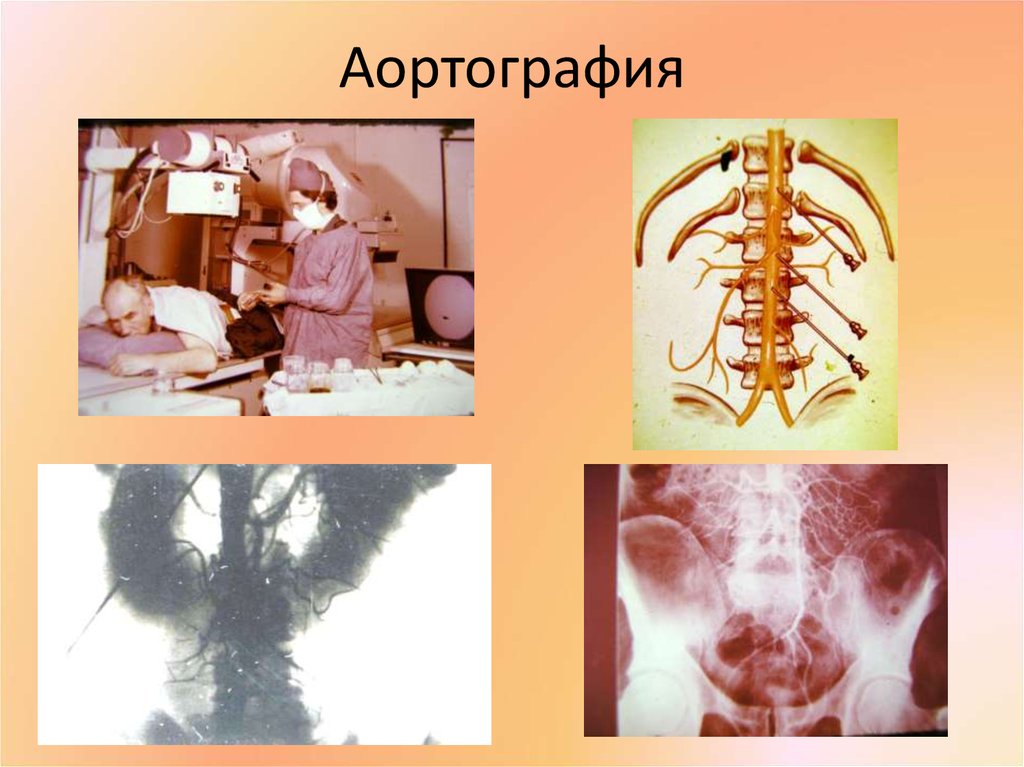 Аортография